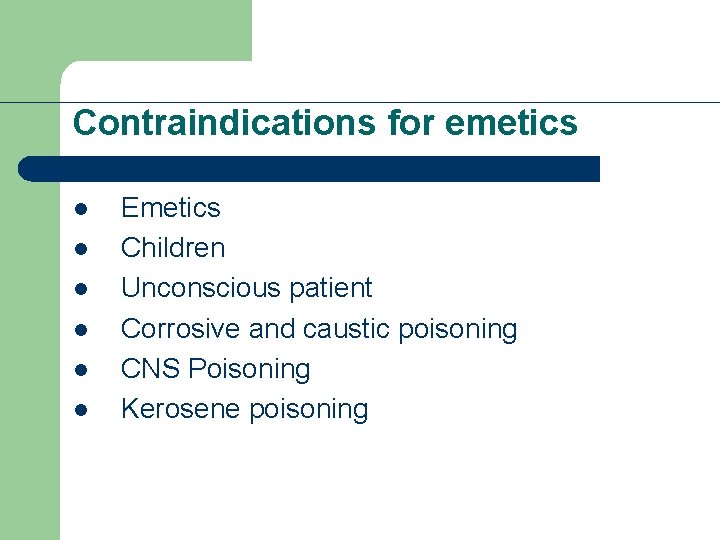 Contraindications for emetics

- Emetics
- Children
- Unconscious patient
- Corrosive and caustic poisoning
- CNS Poisoning
- Kerosene poisoning